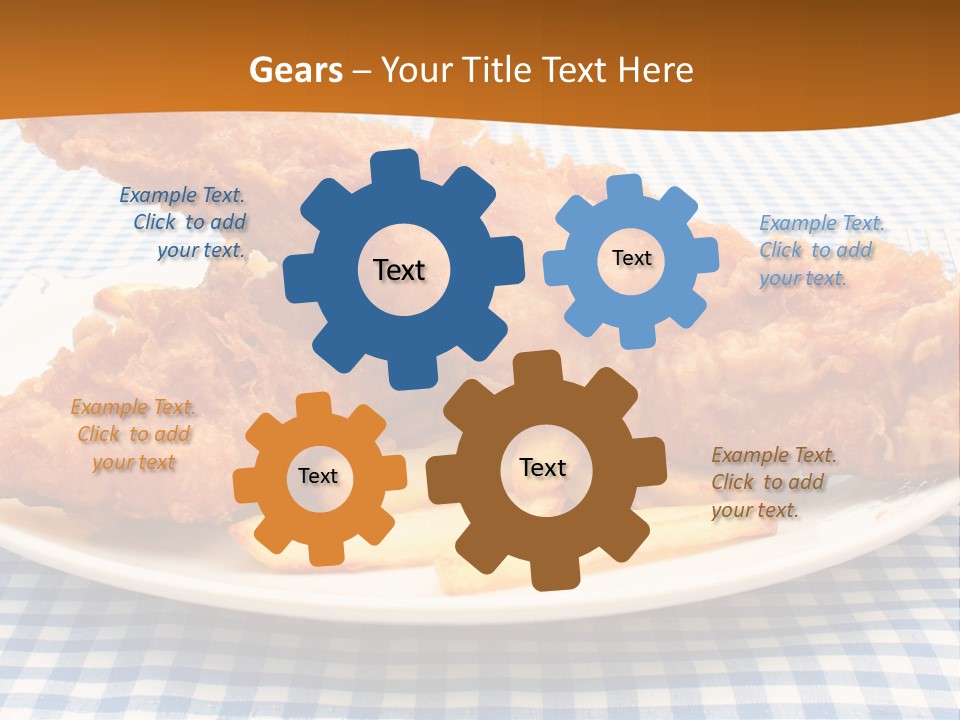 Gears – Your Title Text Here

Example Text. Click to add your text.

Text

Text

Example Text. Click to add your text.

Example Text. Click to add your text

Text

Text

Example Text. Click to add your text.